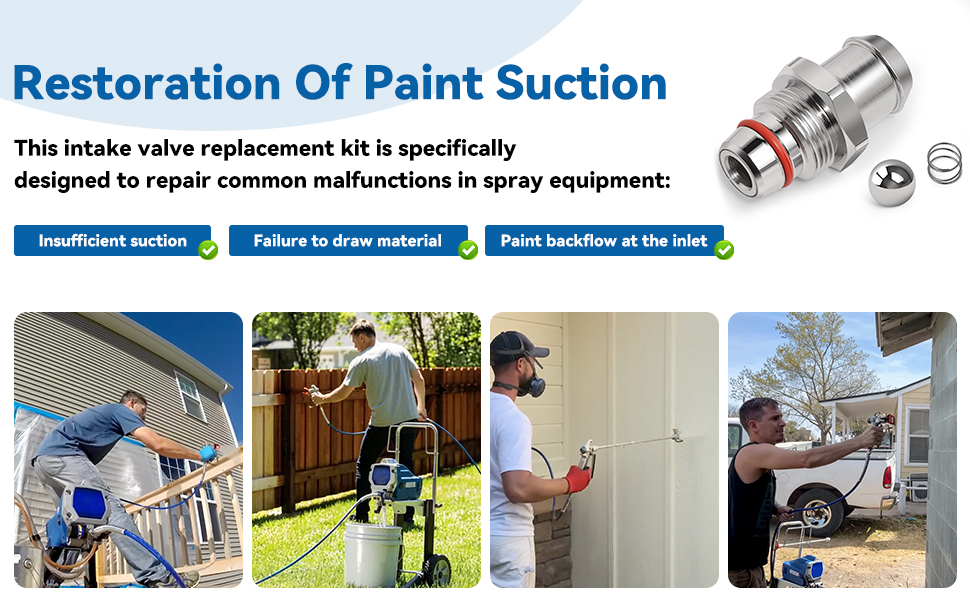 Restoration Of Paint Suction

This intake valve replacement kit is specifically designed to repair common malfunctions in spray equipment:

Insufficient suction

Failure to draw material

Paint backflow at the inlet